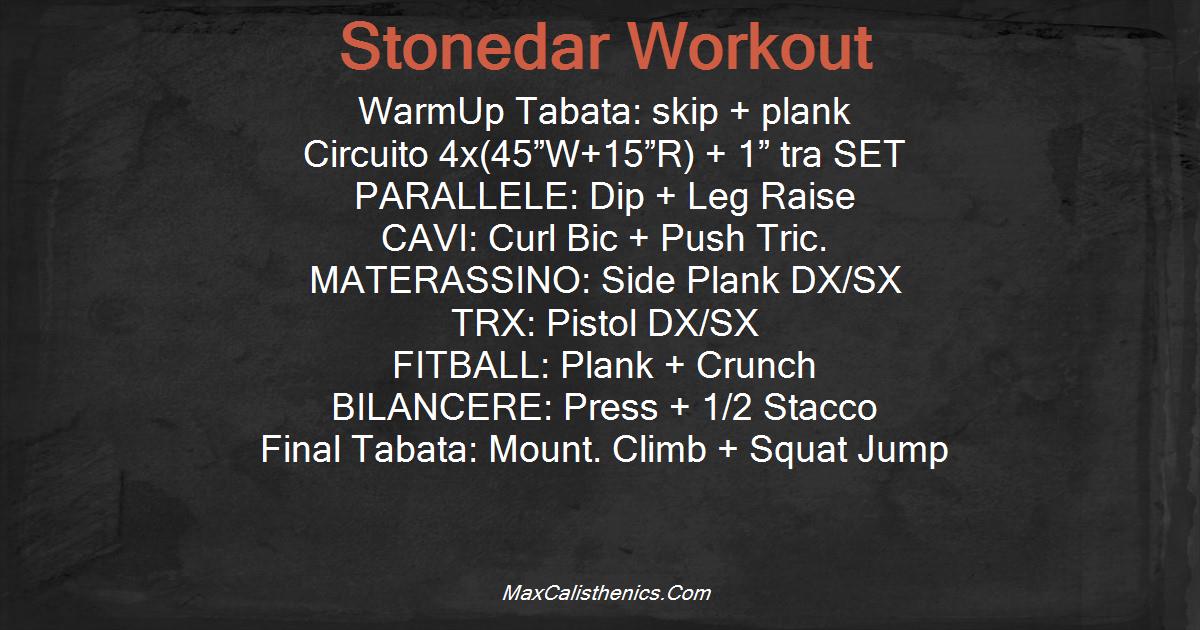 Stonedar Workout

WarmUp Tabata: skip + plank
Circuito 4x(45”W+15”R) + 1” tra SET
PARALLELE: Dip + Leg Raise
CAVI: Curl Bic + Push Tric.
MATERASSINO: Side Plank DX/SX
TRX: Pistol DX/SX
FITBALL: Plank + Crunch
BILANCERE: Press + 1/2 Stacco
Final Tabata: Mount. Climb + Squat Jump

MaxCalisthenics.Com